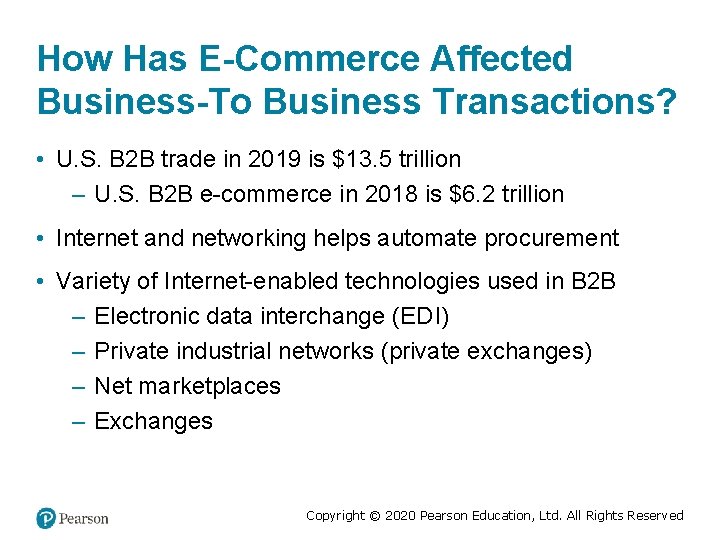 How Has E-Commerce Affected Business-To Business Transactions?

• U.S. B2B trade in 2019 is \$13.5 trillion
– U.S. B2B e-commerce in 2018 is \$6.2 trillion

• Internet and networking helps automate procurement

• Variety of Internet-enabled technologies used in B2B
– Electronic data interchange (EDI)
– Private industrial networks (private exchanges)
– Net marketplaces
– Exchanges

Pearson

Copyright © 2020 Pearson Education, Ltd. All Rights Reserved